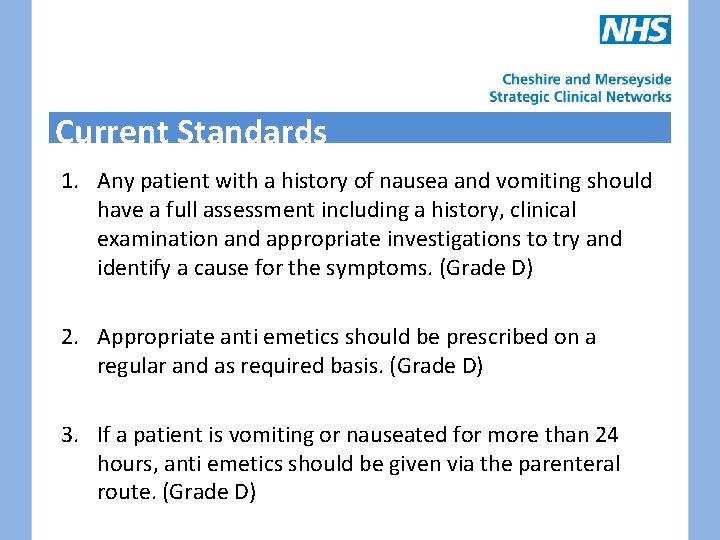 NHS

Cheshire and Merseyside
Strategic Clinical Networks

Current Standards

1. Any patient with a history of nausea and vomiting should have a full assessment including a history, clinical examination and appropriate investigations to try and identify a cause for the symptoms. (Grade D)

2. Appropriate anti emetics should be prescribed on a regular and as required basis. (Grade D)

3. If a patient is vomiting or nauseated for more than 24 hours, anti emetics should be given via the parenteral route. (Grade D)